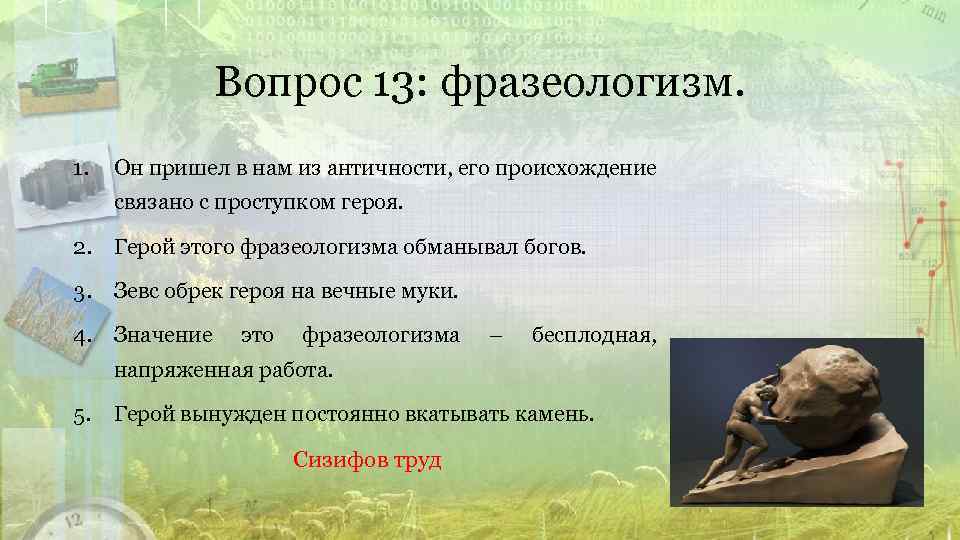 Вопрос 13: фразеологизм.

1. Он пришел в нам из античности, его происхождение связано с проступком героя.
2. Герой этого фразеологизма обманывал богов.
3. Зевс обрек героя на вечные муки.
4. Значение это фразеологизма – бесплодная, напряженная работа.
5. Герой вынужден постоянно вкатывать камень.

Сизифов труд